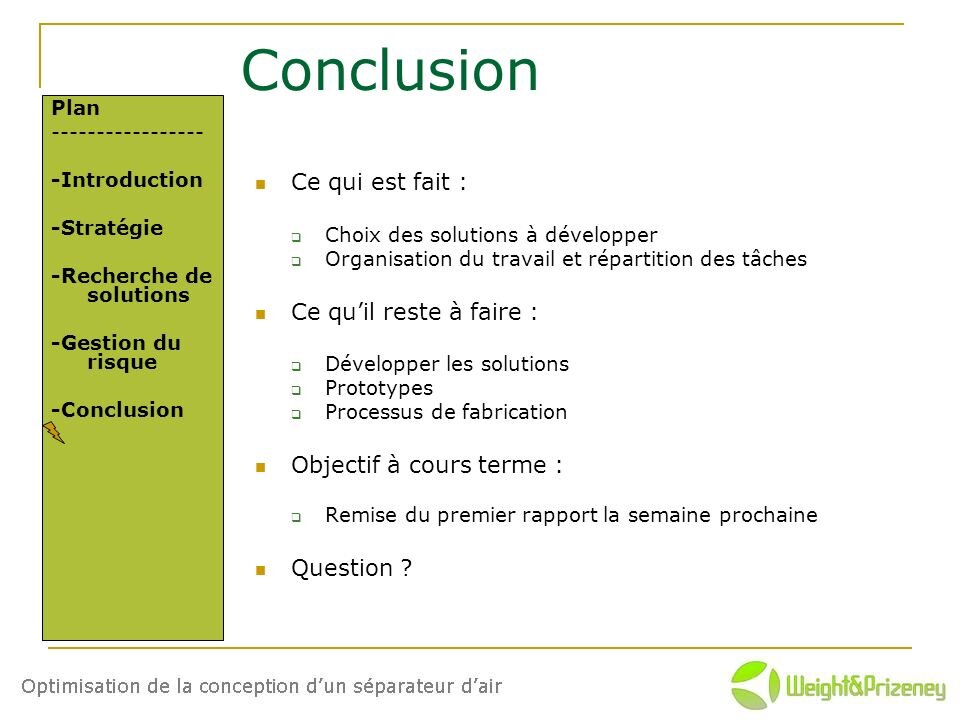 Conclusion

Plan
-----------------

-Introduction

-Stratégie

-Recherche de solutions

-Gestion du risque

-Conclusion

Ce qui est fait :

Choix des solutions à développer
Organisation du travail et répartition des tâches

Ce qu'il reste à faire :

Développer les solutions
Prototypes
Processus de fabrication

Objectif à cours terme :

Remise du premier rapport la semaine prochaine

Question ?

Optimisation de la conception d'un séparateur d'air

Weight&Prizeney